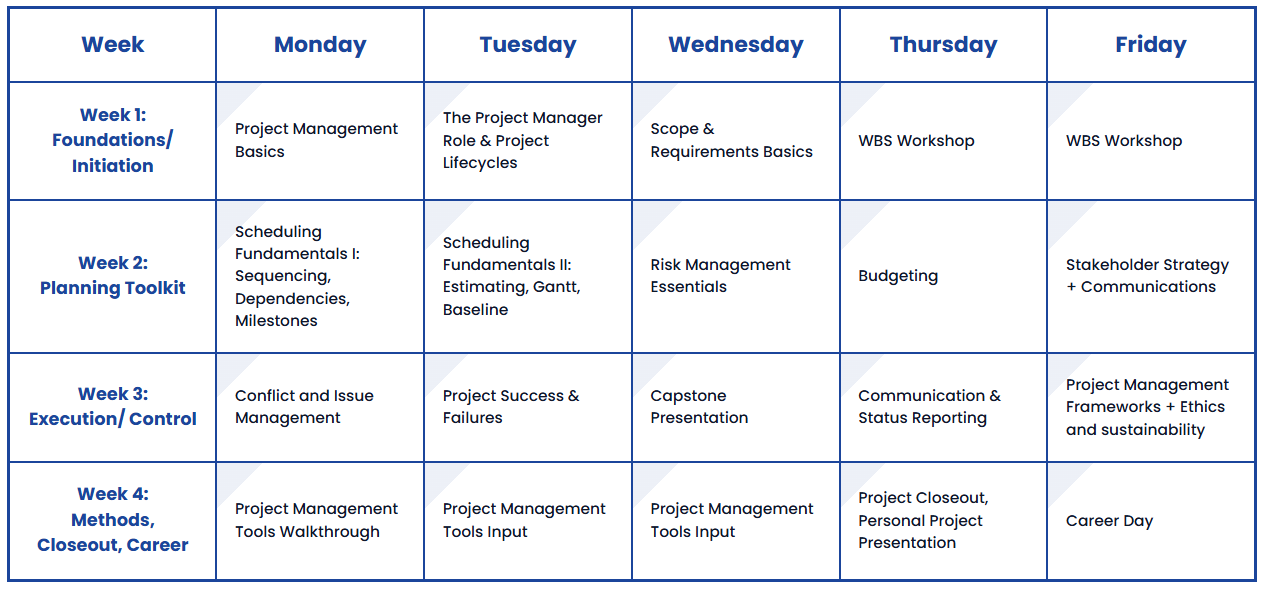 | Week | Monday | Tuesday | Wednesday | Thursday | Friday |
|---|---|---|---|---|---|
| Week 1: Foundations/ Initiation | Project Management Basics | The Project Manager Role & Project Lifecycles | Scope & Requirements Basics | WBS Workshop | WBS Workshop |
| Week 2: Planning Toolkit | Scheduling Fundamentals I: Sequencing, Dependencies, Milestones | Scheduling Fundamentals II: Estimating, Gantt, Baseline | Risk Management Essentials | Budgeting | Stakeholder Strategy + Communications |
| Week 3: Execution/ Control | Conflict and Issue Management | Project Success & Failures | Capstone Presentation | Communication & Status Reporting | Project Management Frameworks + Ethics and sustainability |
| Week 4: Methods, Closeout, Career | Project Management Tools Walkthrough | Project Management Tools Input | Project Management Tools Input | Project Closeout, Personal Project Presentation | Career Day |